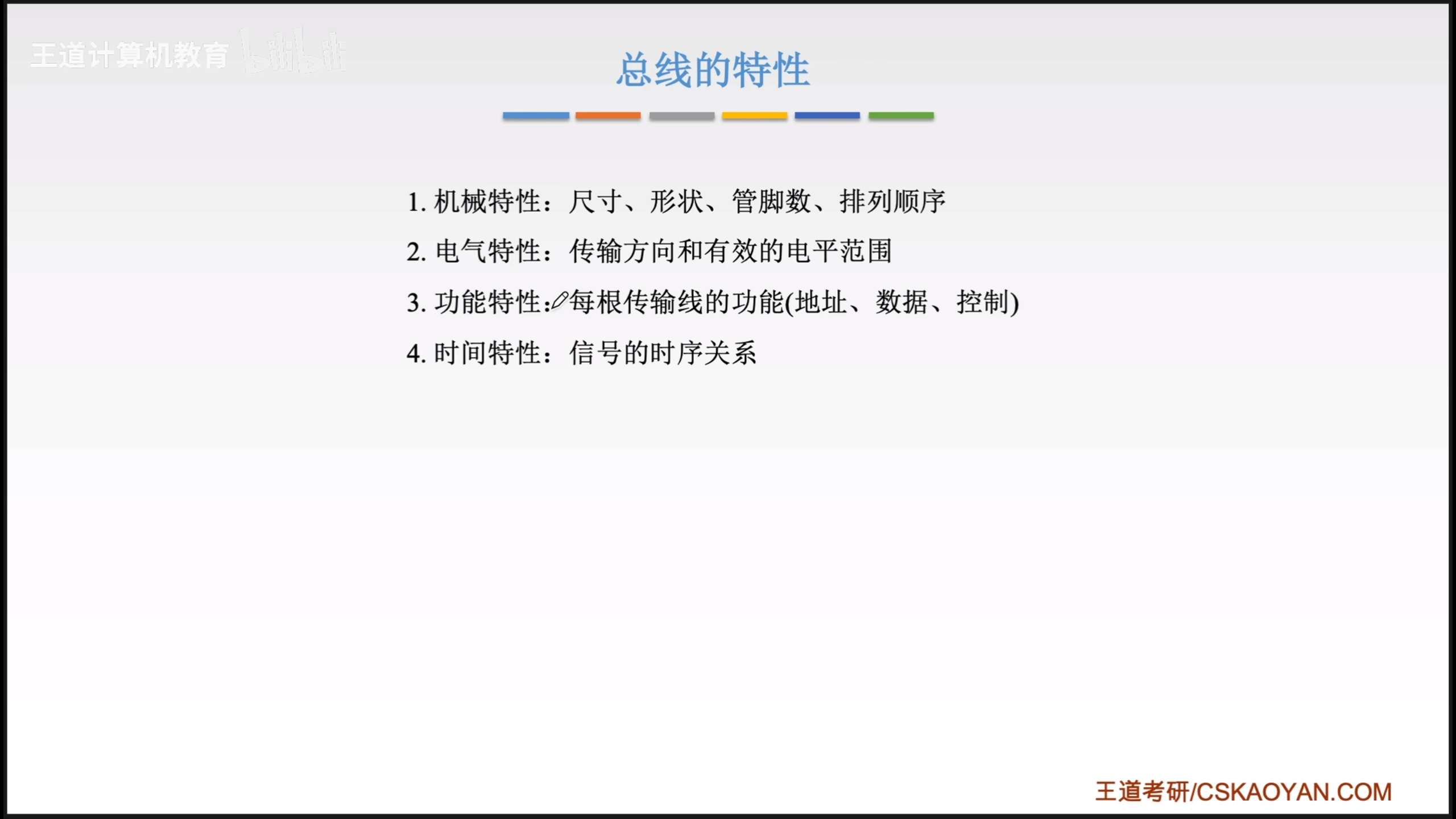 王道计算机教育 bilibili

总线的特性

1. 机械特性：尺寸、形状、管脚数、排列顺序

2. 电气特性：传输方向和有效的电平范围

3. 功能特性：每根传输线的功能(地址、数据、控制)

4. 时间特性：信号的时序关系

王道考研/CSKAOYAN.COM